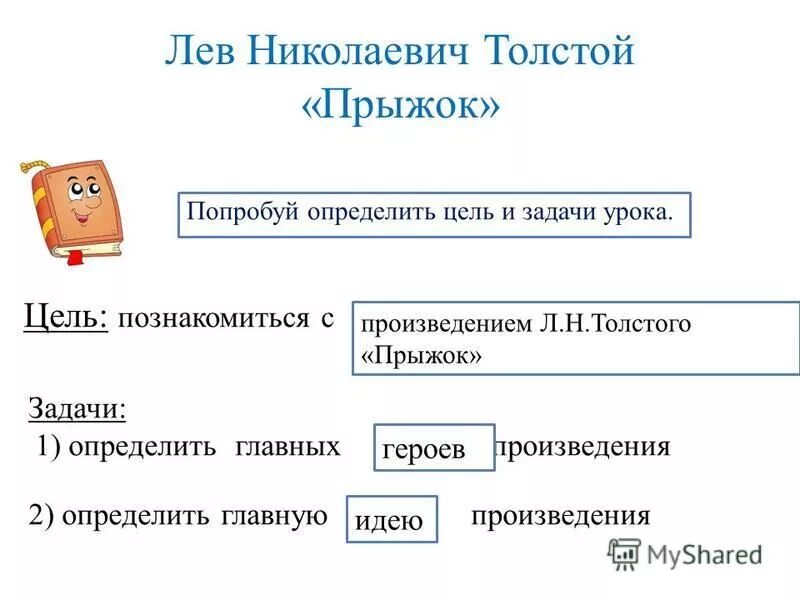 Лев Николаевич Толстой
«Прыжок»

Попробуй определить цель и задачи урока.

Цель: познакомиться с произведением Л.Н.Толстого «Прыжок»

Задачи:
1) определить главных героев произведения

2) определить главную идею произведения

MyShared